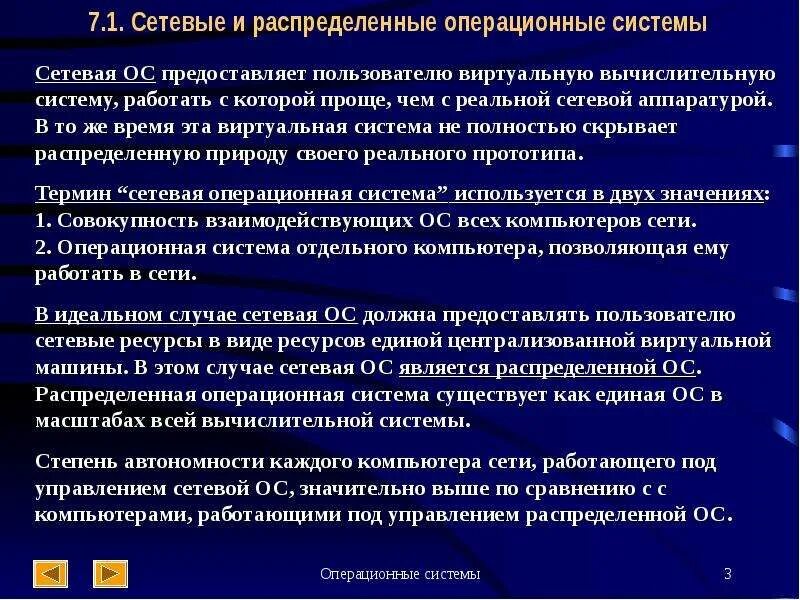 7.1. Сетевые и распределенные операционные системы

Сетевая ОС предоставляет пользователю виртуальную вычислительную систему, работать с которой проще, чем с реальной сетевой аппаратурой. В то же время эта виртуальная система не полностью скрывает распределенную природу своего реального прототипа.

Термин “сетевая операционная система” используется в двух значениях:
1. Совокупность взаимодействующих ОС всех компьютеров сети.
2. Операционная система отдельного компьютера, позволяющая ему работать в сети.

В идеальном случае сетевая ОС должна предоставлять пользователю сетевые ресурсы в виде ресурсов единой централизованной виртуальной машины. В этом случае сетевая ОС является распределенной ОС. Распределенная операционная система существует как единая ОС в масштабах всей вычислительной системы.

Степень автономности каждого компьютера сети, работающего под управлением сетевой ОС, значительно выше по сравнению с с компьютерами, работающими под управлением распределенной ОС.

Операционные системы

3